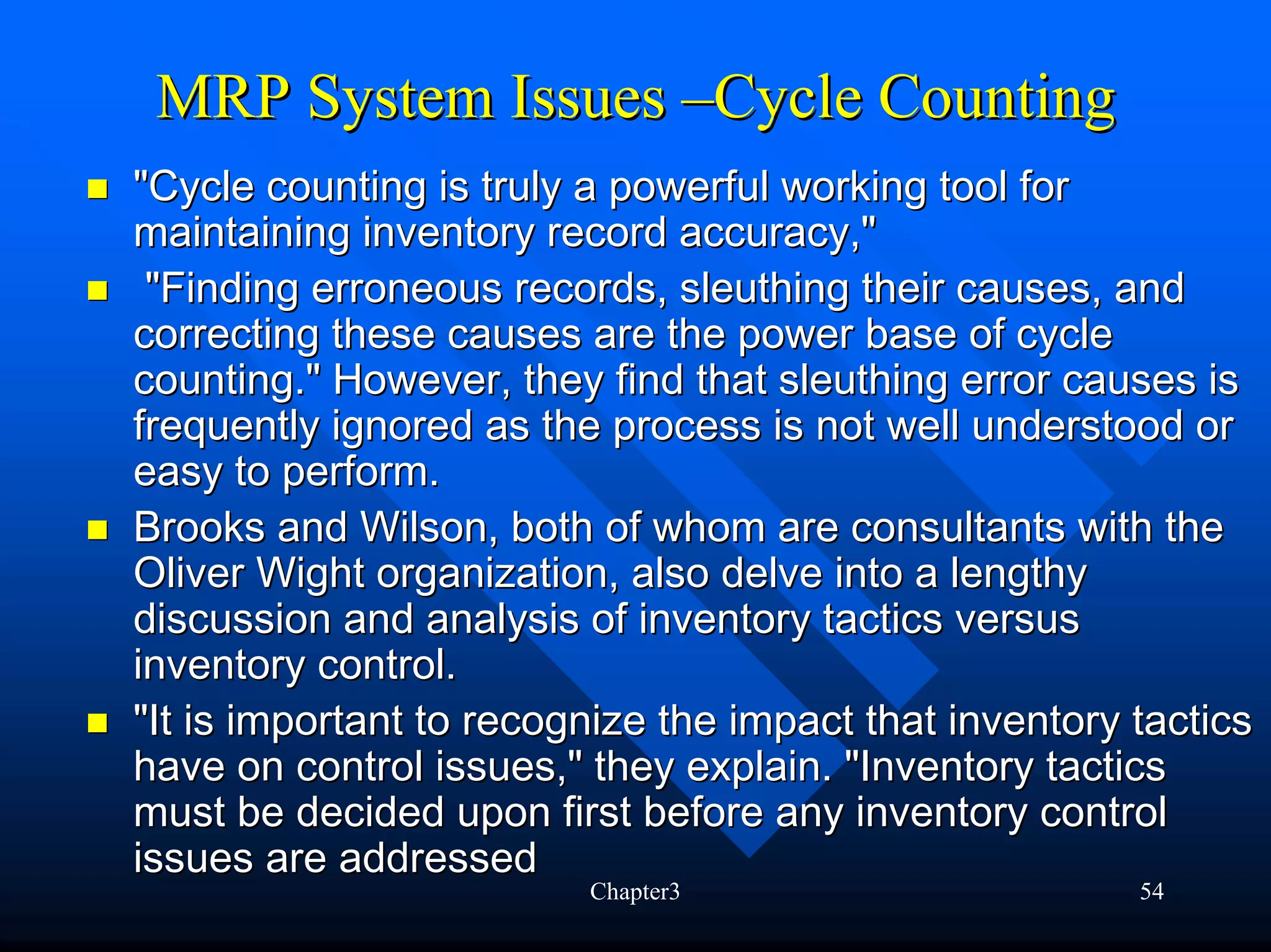 MRP System Issues –Cycle Counting

"Cycle counting is truly a powerful working tool for maintaining inventory record accuracy,"

"Finding erroneous records, sleuthing their causes, and correcting these causes are the power base of cycle counting." However, they find that sleuthing error causes is frequently ignored as the process is not well understood or easy to perform.

Brooks and Wilson, both of whom are consultants with the Oliver Wight organization, also delve into a lengthy discussion and analysis of inventory tactics versus inventory control.

"It is important to recognize the impact that inventory tactics have on control issues," they explain. "Inventory tactics must be decided upon first before any inventory control issues are addressed

Chapter3

54